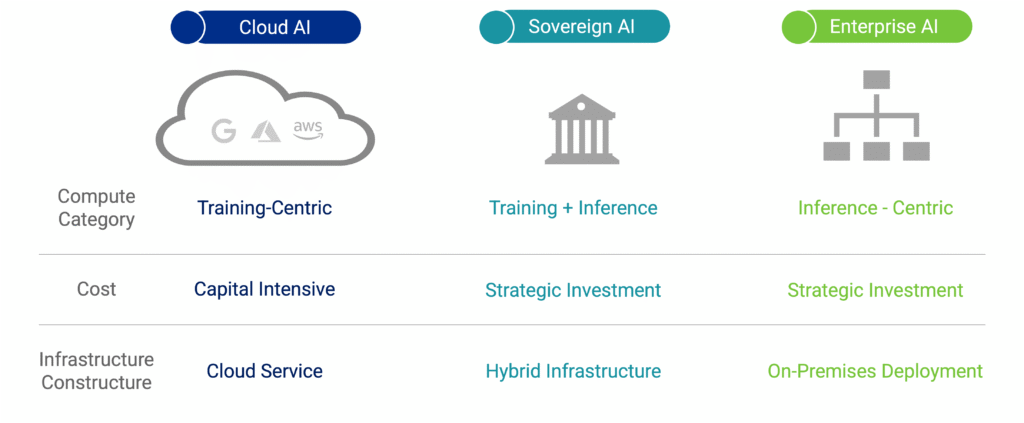 | | Cloud AI | Sovereign AI | Enterprise AI |
|---|---|---|---|
| | G aws | | |
| Compute Category | Training-Centric | Training + Inference | Inference - Centric |
| Cost | Capital Intensive | Strategic Investment | Strategic Investment |
| Infrastructure Constructure | Cloud Service | Hybrid Infrastructure | On-Premises Deployment |